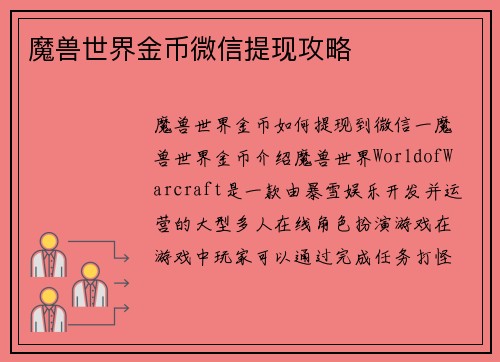 魔兽世界金币微信提现攻略

魔兽世界金币如何提现到微信一魔兽世界金币介绍魔兽世界WorldofWarcraft是一款由暴雪娱乐开发并运营的大型多人在线角色扮演游戏在游戏中玩家可以通过完成任务打怪